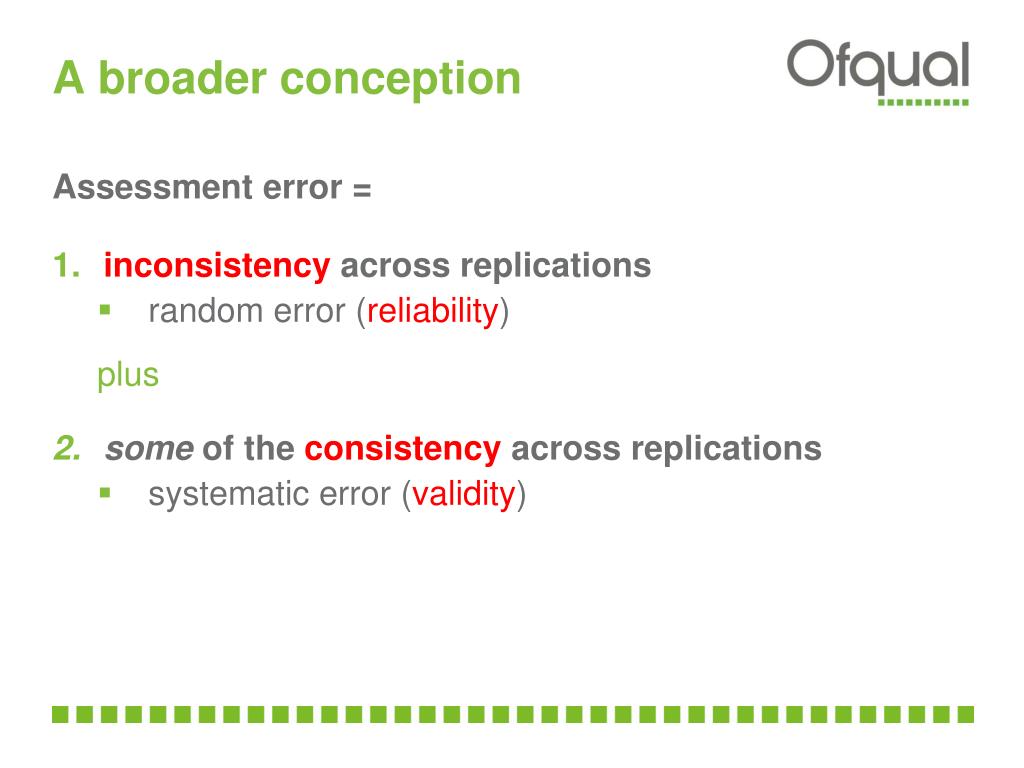 A broader conception

Ofqual

Assessment error =

1. inconsistency across replications
▪ random error (reliability)

plus

2. some of the consistency across replications
▪ systematic error (validity)